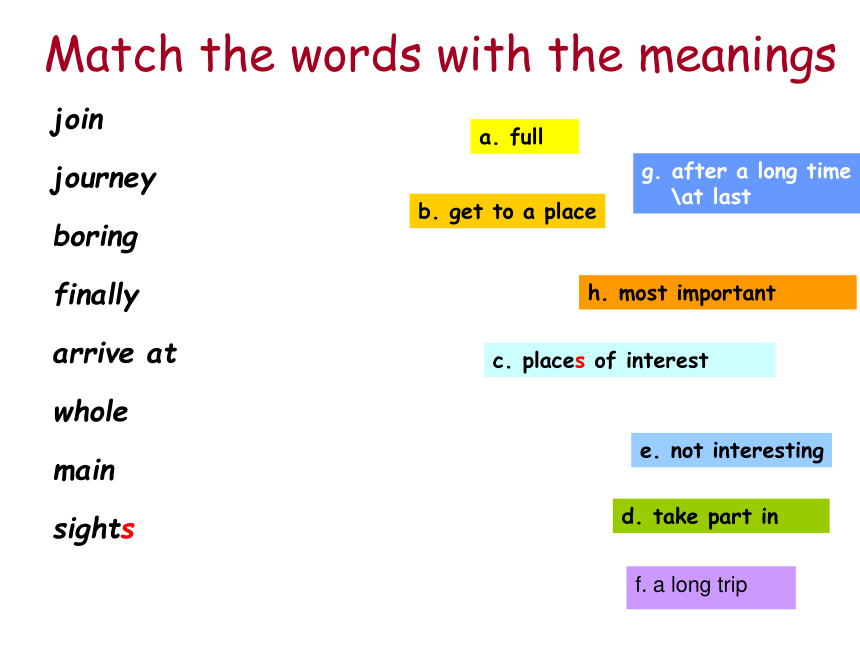 Match the words with the meanings

join

journey

boring

finally

arrive at

whole

main

sights

a. full

g. after a long time \at last

b. get to a place

h. most important

c. places of interest

e. not interesting

d. take part in

f. a long trip